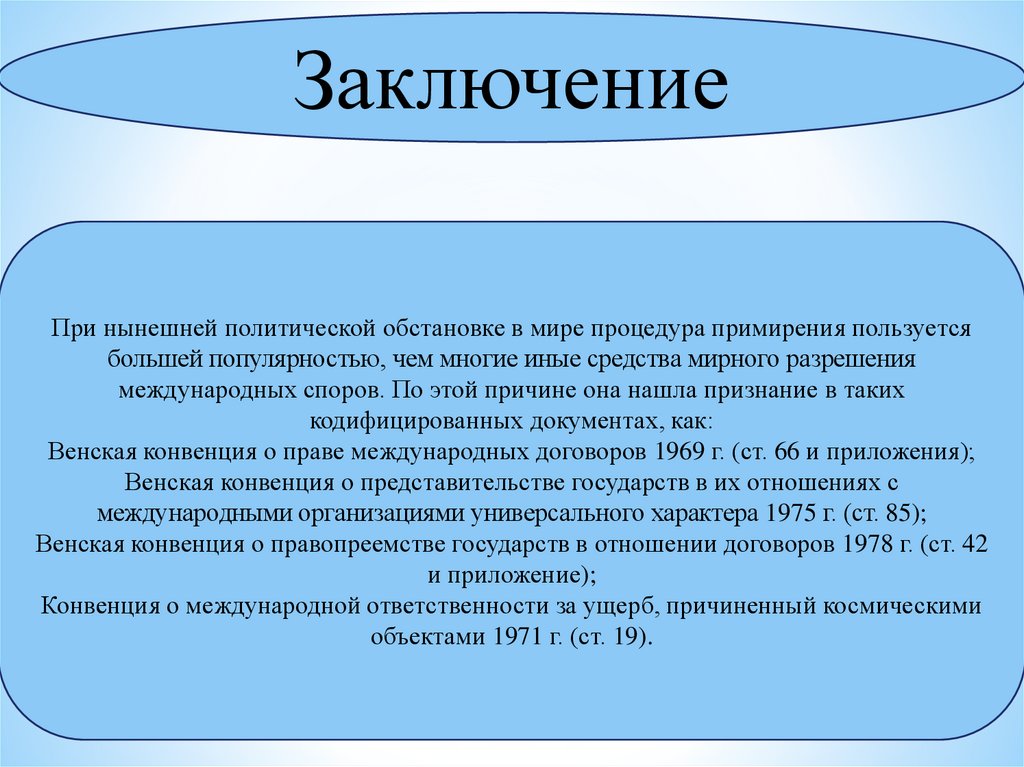 Заключение

При нынешней политической обстановке в мире процедура примирения пользуется большей популярностью, чем многие иные средства мирного разрешения международных споров. По этой причине она нашла признание в таких кодифицированных документах, как:
Венская конвенция о праве международных договоров 1969 г. (ст. 66 и приложения);
Венская конвенция о представительстве государств в их отношениях с международными организациями универсального характера 1975 г. (ст. 85);
Венская конвенция о правопреемстве государств в отношении договоров 1978 г. (ст. 42 и приложение);
Конвенция о международной ответственности за ущерб, причиненный космическими объектами 1971 г. (ст. 19).